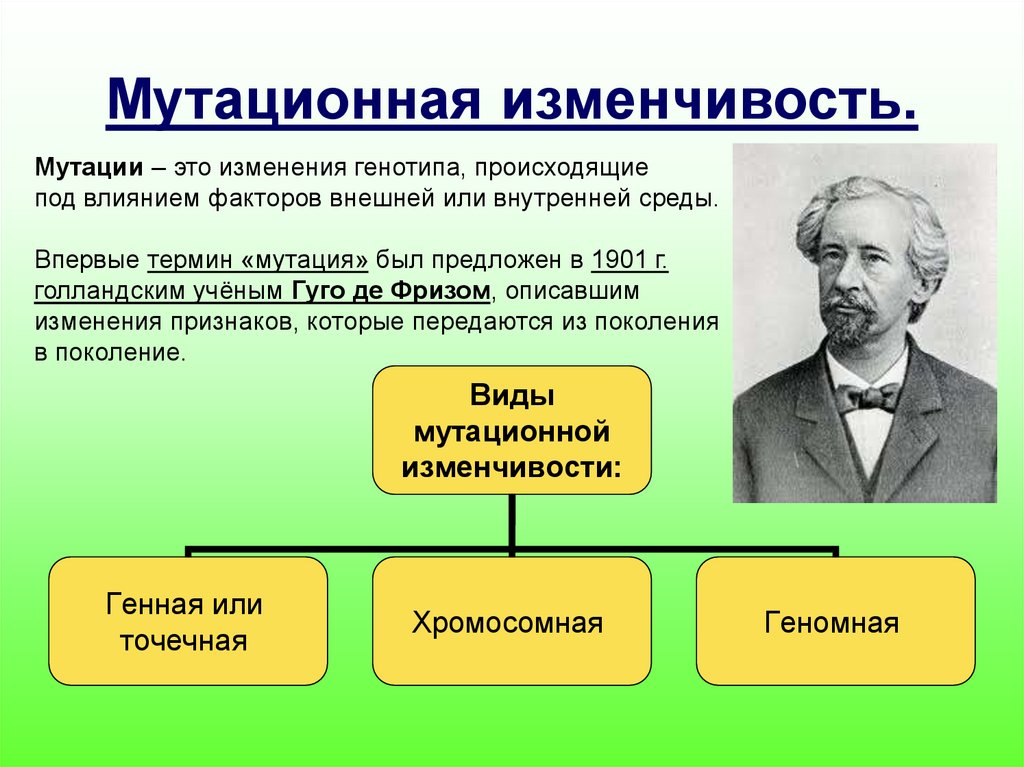 Мутационная изменчивость.

Мутации – это изменения генотипа, происходящие под влиянием факторов внешней или внутренней среды.

Впервые термин «мутация» был предложен в 1901 г. голландским учёным Гуго де Фризом, описавшим изменения признаков, которые передаются из поколения в поколение.

Виды мутационной изменчивости:

Генная или точечная

Хромосомная

Геномная